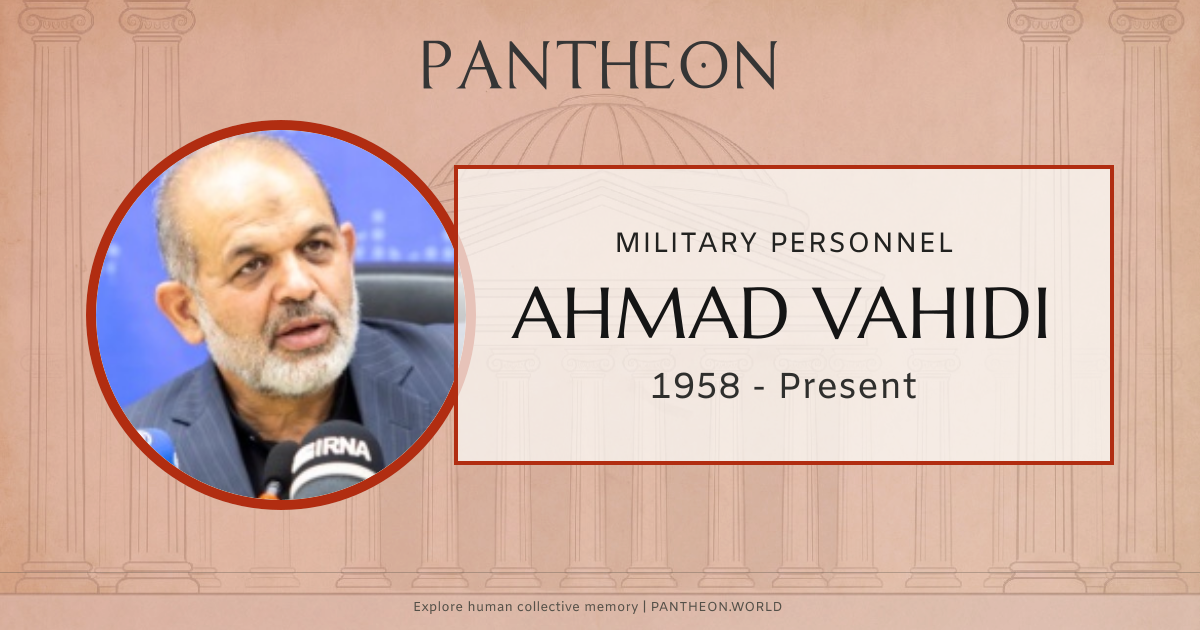 PANTHEON

IRNA

MILITARY PERSONNEL

AHMAD VAHIDI

1958 - Present

Explore human collective memory | PANTHEON.WORLD